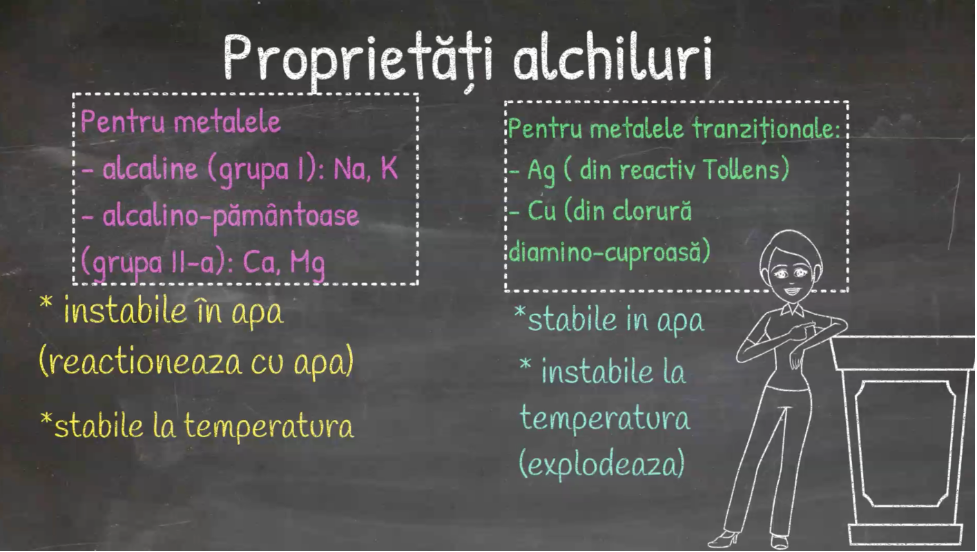 Proprietăți alchiluri

Pentru metalele
- alcaline (grupa I): Na, K
- alcalino-pământoase (grupa II-a): Ca, Mg

* instabile în apa (reactioneaza cu apa)

*stabile la temperatura

Pentru metalele tranziționale:
- Ag ( din reactiv Tollens)
- Cu (din clorură diamino-cuproasă)

*stabile in apa

* instabile la temperatura (explodeaza)